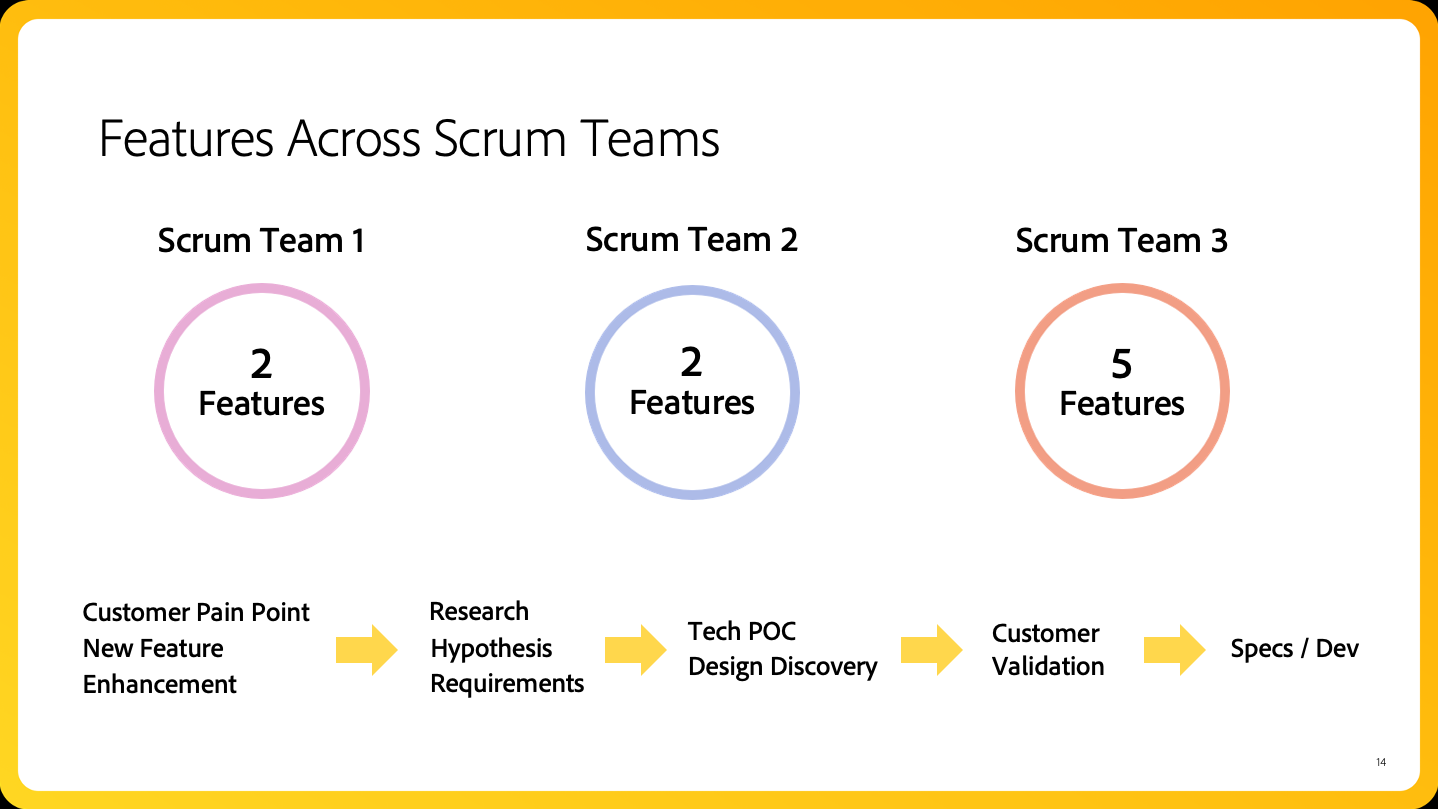 Features Across Scrum Teams

Scrum Team 1

2
Features

Scrum Team 2

2
Features

Scrum Team 3

5
Features

Customer Pain Point
New Feature
Enhancement

Research
Hypothesis
Requirements

Tech POC
Design Discovery

Customer
Validation

Specs / Dev

14